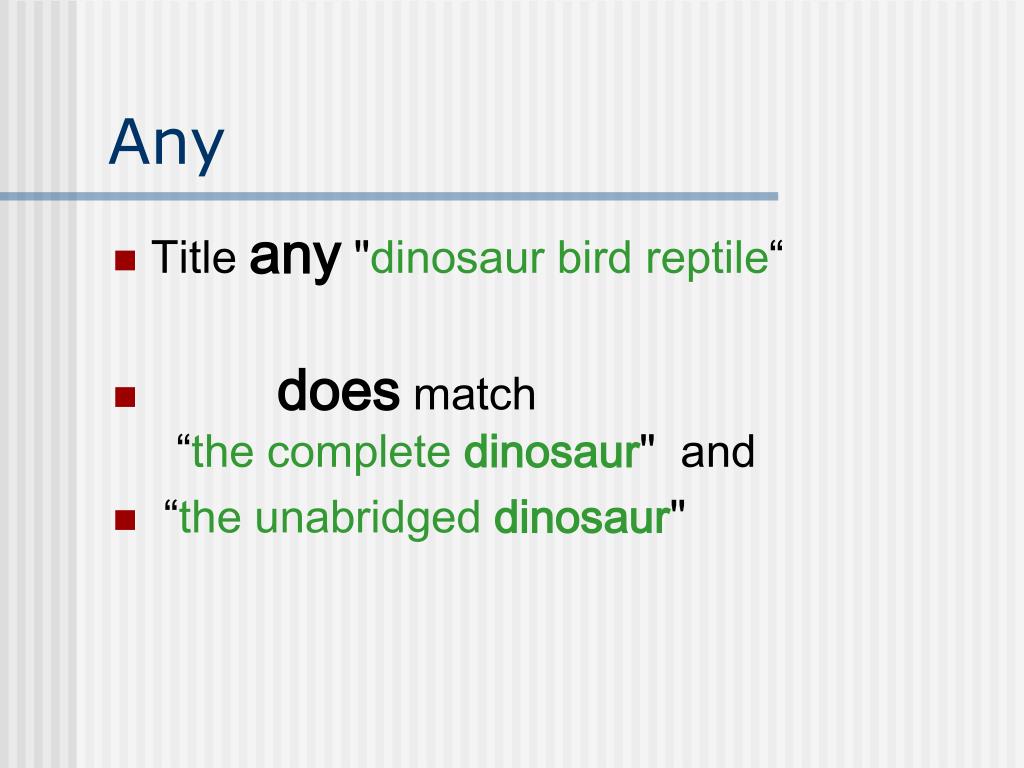 Any

Title any "dinosaur bird reptile“

does match “the complete dinosaur" and

“the unabridged dinosaur"